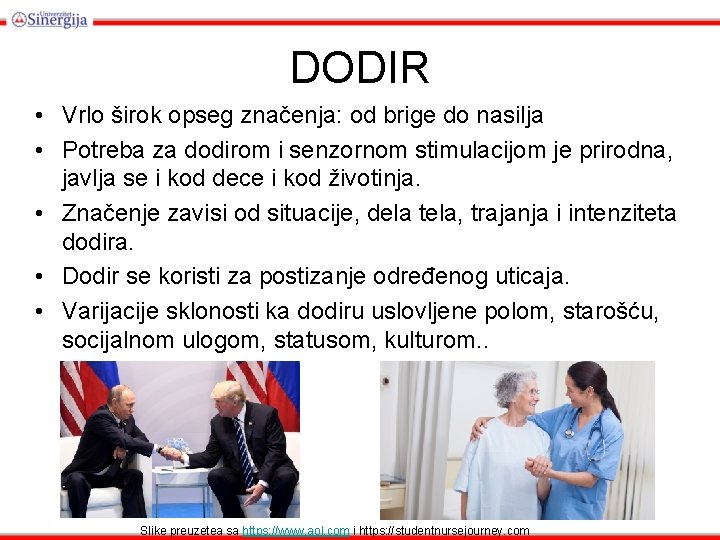 Univerzitet Sinergija

DODIR

• Vrlo širok opseg značenja: od brige do nasilja
• Potreba za dodirom i senzornom stimulacijom je prirodna, javlja se i kod dece i kod životinja.
• Značenje zavisi od situacije, dela tela, trajanja i intenziteta dodira.
• Dodir se koristi za postizanje određenog uticaja.
• Varijacije sklonosti ka dodiru uslovljene polom, starošću, socijalnom ulogom, statusom, kulturom..

Slike preuzetea sa https://www.aol.com i https://studentnursejourney.com